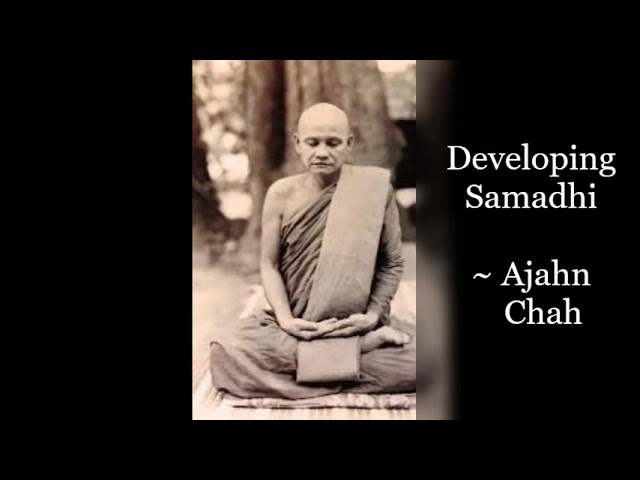 Developing Samadhi

~ Ajahn Chah